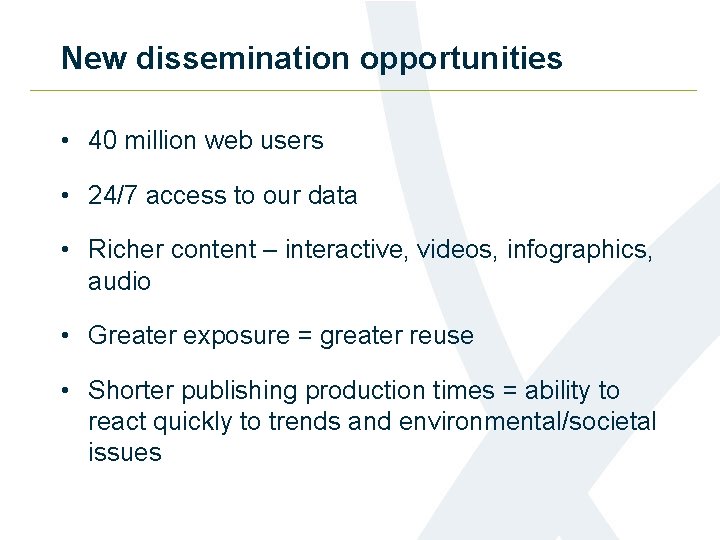 New dissemination opportunities

• 40 million web users

• 24/7 access to our data

• Richer content – interactive, videos, infographics, audio

• Greater exposure = greater reuse

• Shorter publishing production times = ability to react quickly to trends and environmental/societal issues